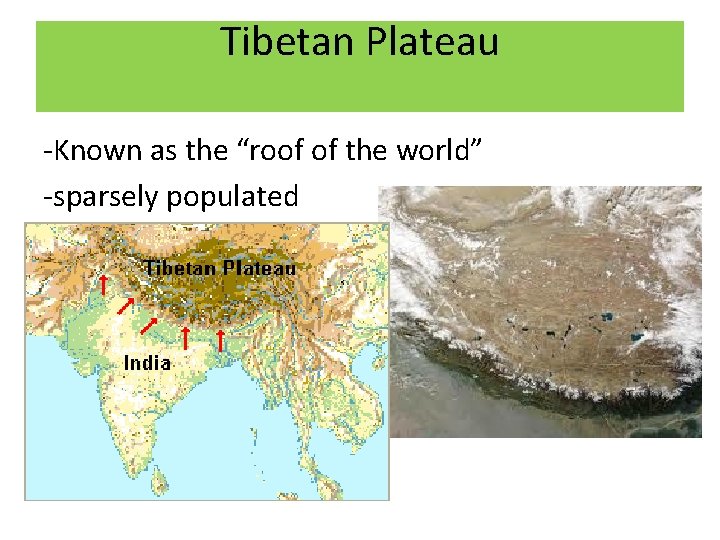 Tibetan Plateau

-Known as the “roof of the world”

-sparsely populated

Tibetan Plateau

India